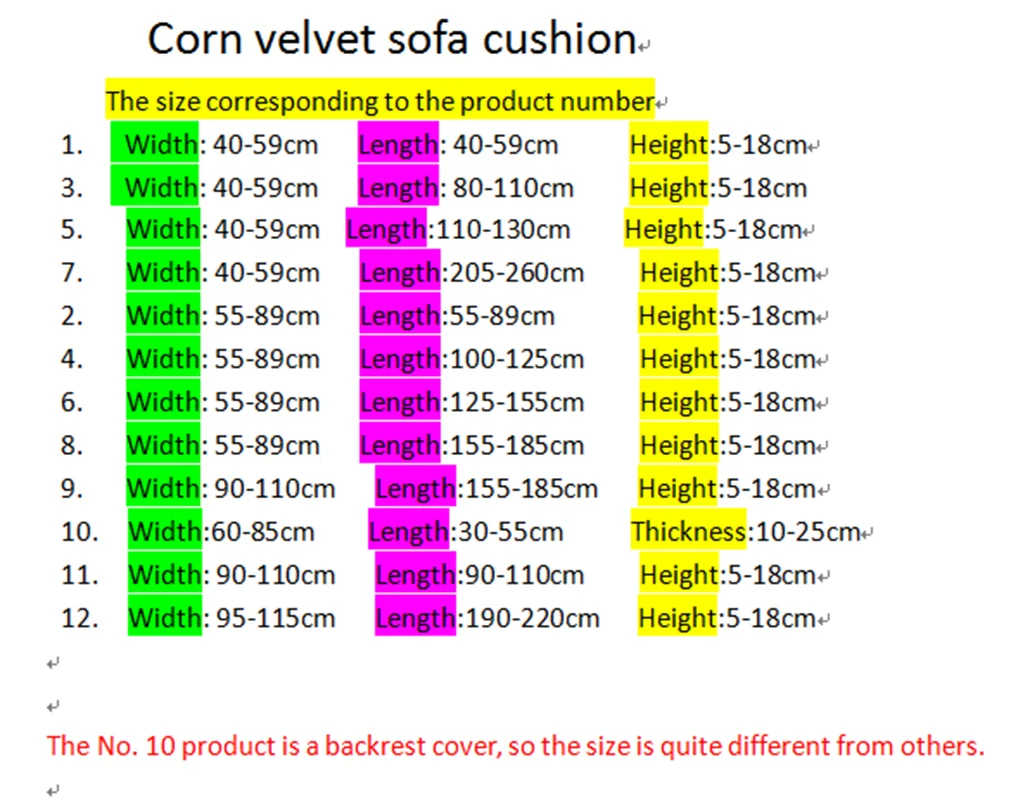 Corn velvet sofa cushion

The size corresponding to the product number

1. Width: 40-59cm Length: 40-59cm Height:5-18cm
3. Width: 40-59cm Length: 80-110cm Height:5-18cm
5. Width: 40-59cm Length:110-130cm Height:5-18cm
7. Width: 40-59cm Length:205-260cm Height:5-18cm
2. Width: 55-89cm Length:55-89cm Height:5-18cm
4. Width: 55-89cm Length:100-125cm Height:5-18cm
6. Width: 55-89cm Length:125-155cm Height:5-18cm
8. Width: 55-89cm Length:155-185cm Height:5-18cm
9. Width: 90-110cm Length:155-185cm Height:5-18cm
10. Width:60-85cm Length:30-55cm Thickness:10-25cm
11. Width: 90-110cm Length:90-110cm Height:5-18cm
12. Width: 95-115cm Length:190-220cm Height:5-18cm

The No. 10 product is a backrest cover, so the size is quite different from others.